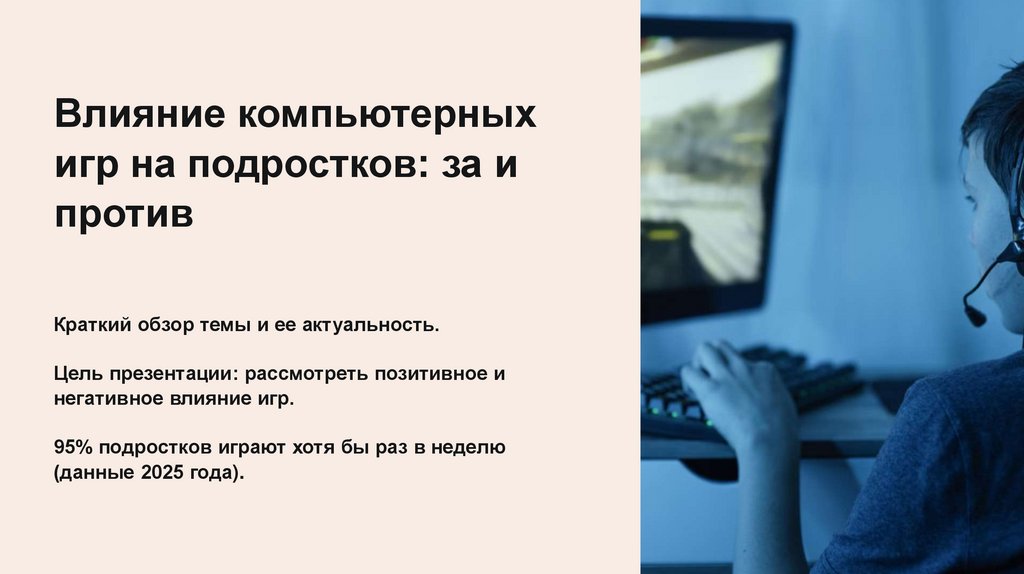 Влияние компьютерных игр на подростков: за и против

Краткий обзор темы и ее актуальность.

Цель презентации: рассмотреть позитивное и негативное влияние игр.

95% подростков играют хотя бы раз в неделю (данные 2025 года).